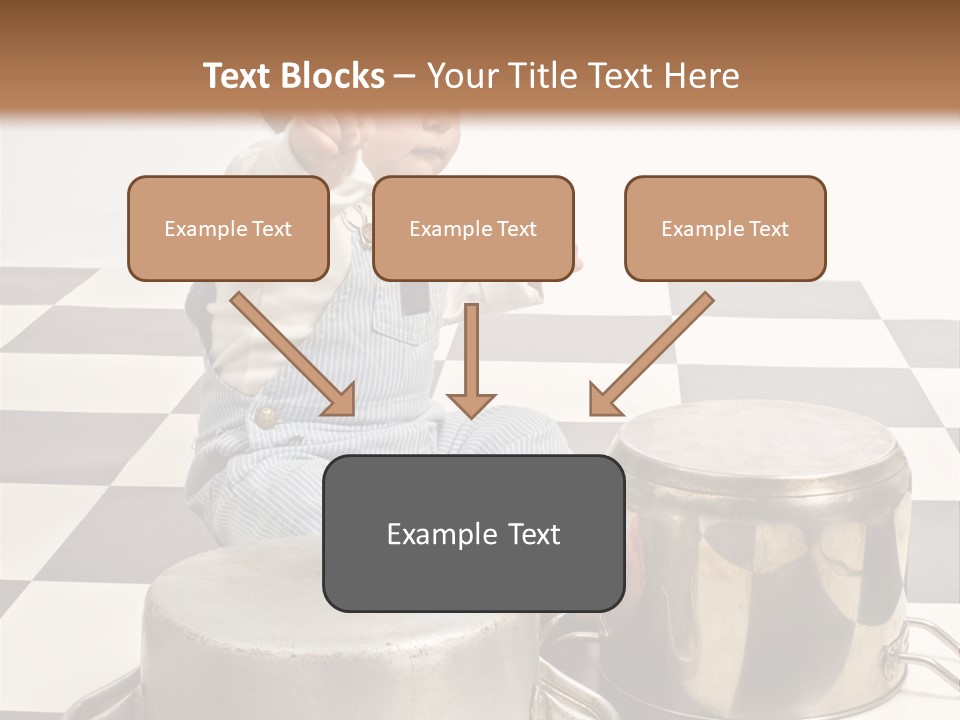 Text Blocks – Your Title Text Here

Example Text

Example Text

Example Text

Example Text